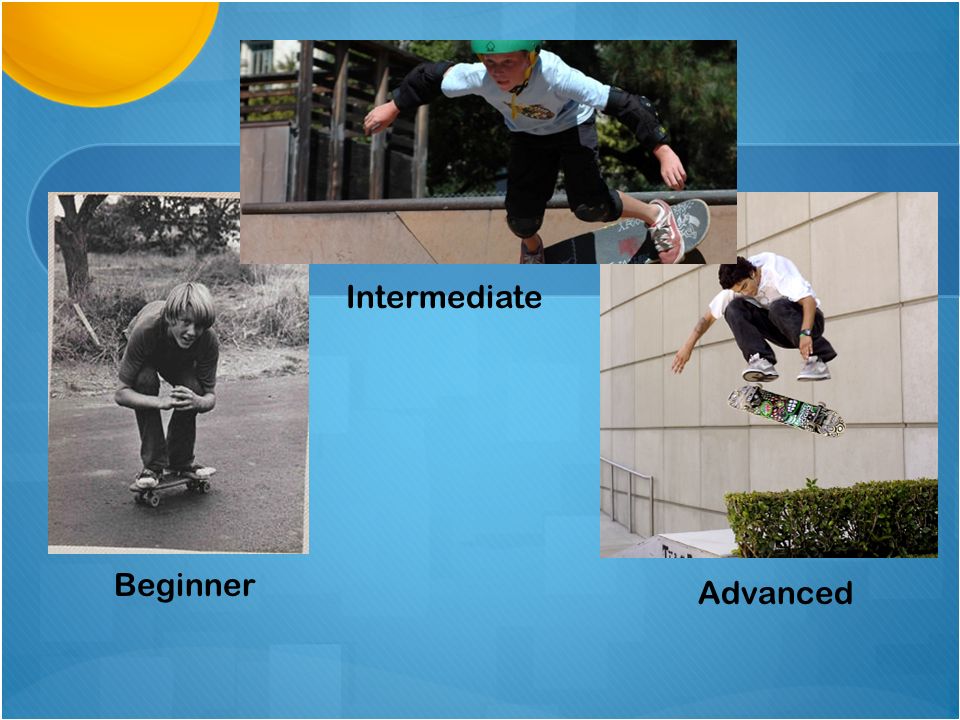 Intermediate

Beginner

Advanced